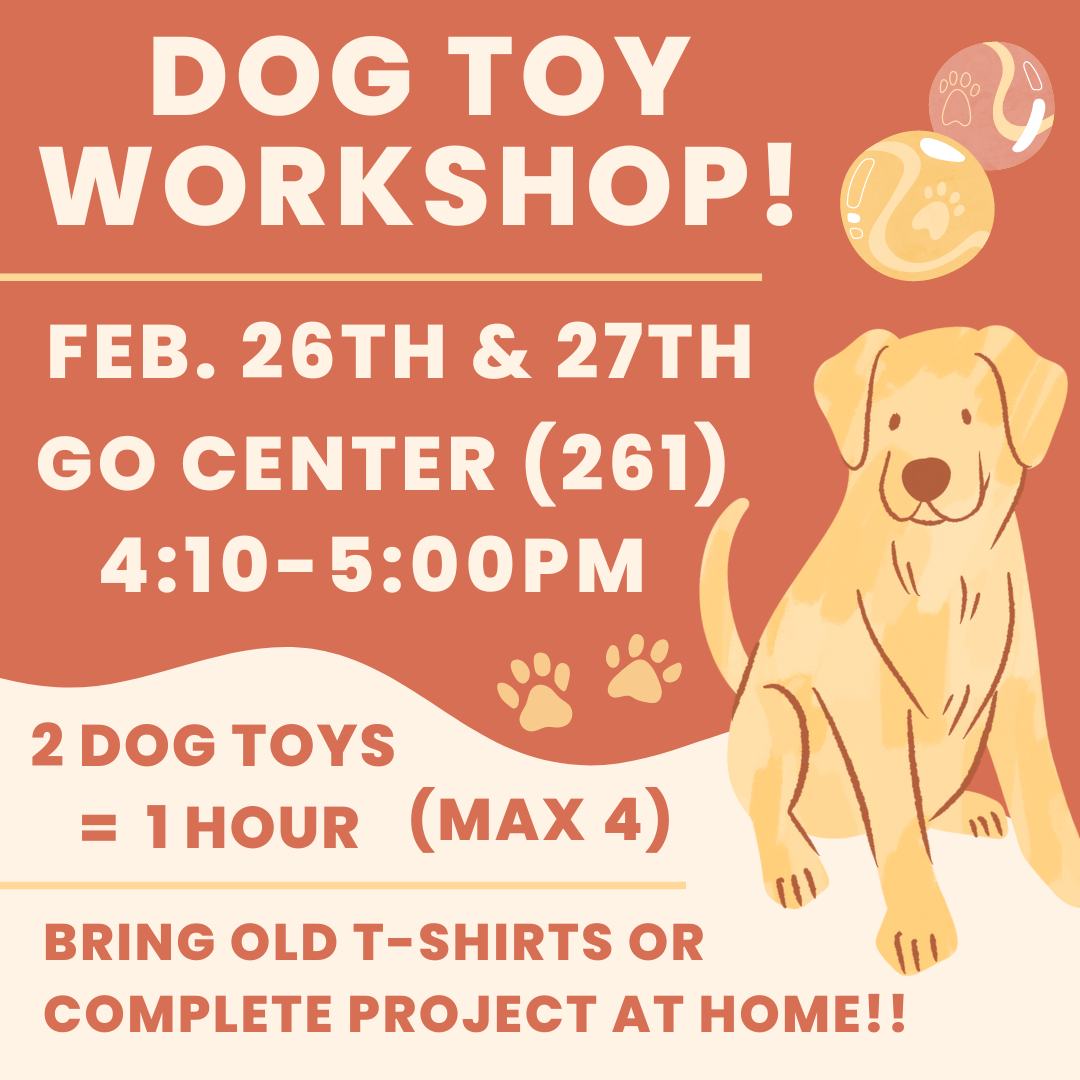 DOG TOY WORKSHOP!

FEB. 26TH & 27TH
GO CENTER (261)
4:10-5:00PM

2 DOG TOYS = 1 HOUR (MAX 4)

BRING OLD T-SHIRTS OR COMPLETE PROJECT AT HOME!!